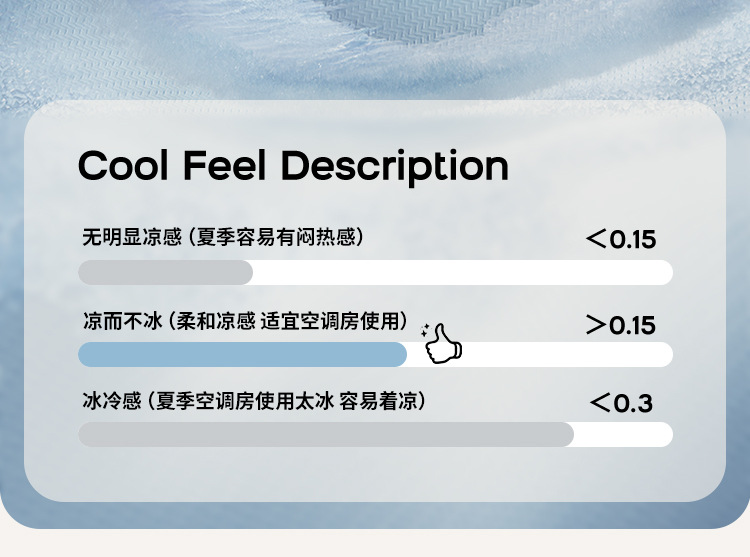 Cool Feel Description

无明显凉感（夏季容易有闷热感） ＜0.15

凉而不冰（柔和凉感 适宜空调房使用） ＞0.15

冰冷感（夏季空调房使用太冰 容易着凉） ＜0.3